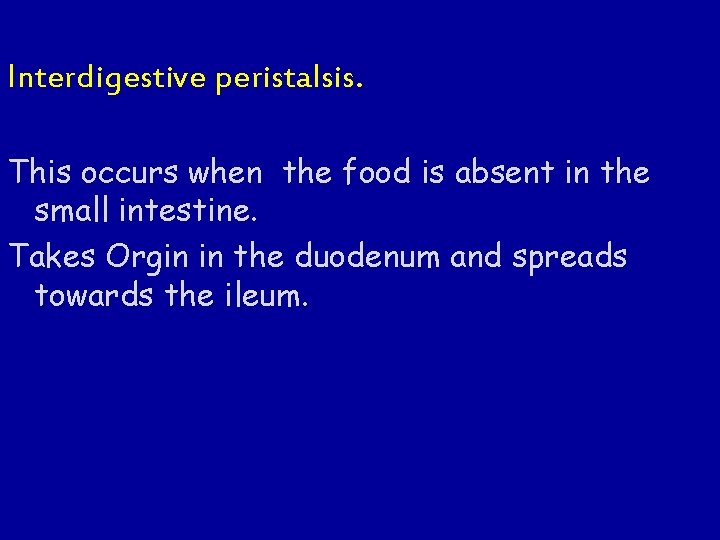 Interdigestive peristalsis.

This occurs when the food is absent in the small intestine.

Takes Orgin in the duodenum and spreads towards the ileum.